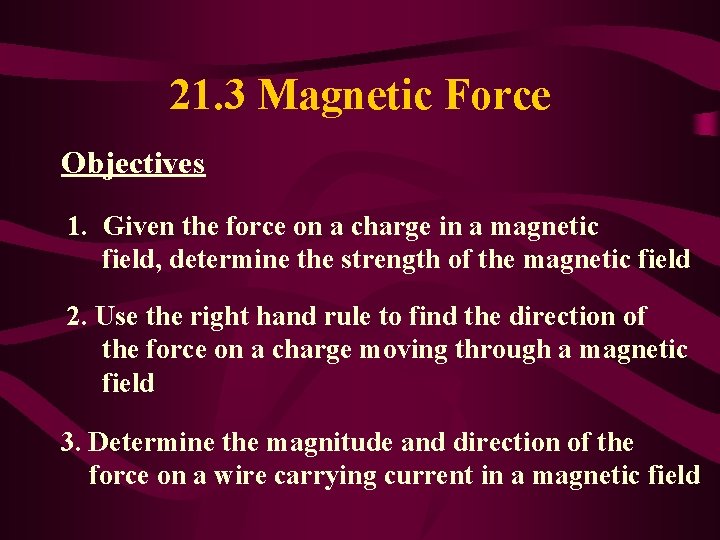 21.3 Magnetic Force

Objectives

1. Given the force on a charge in a magnetic field, determine the strength of the magnetic field

2. Use the right hand rule to find the direction of the force on a charge moving through a magnetic field

3. Determine the magnitude and direction of the force on a wire carrying current in a magnetic field